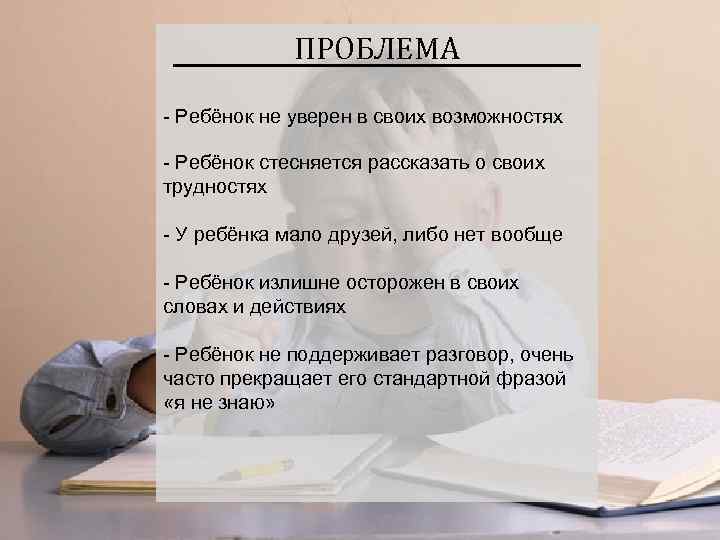 ПРОБЛЕМА

- Ребёнок не уверен в своих возможностях

- Ребёнок стесняется рассказать о своих трудностях

- У ребёнка мало друзей, либо нет вообще

- Ребёнок излишне осторожен в своих словах и действиях

- Ребёнок не поддерживает разговор, очень часто прекращает его стандартной фразой «я не знаю»